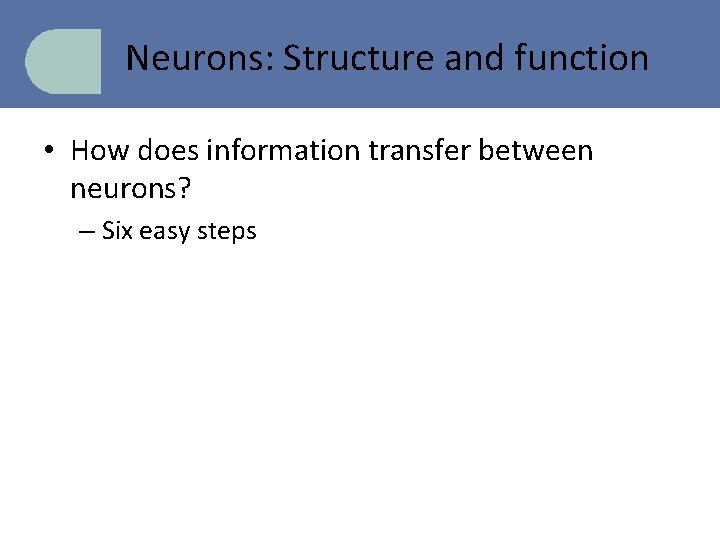 Neurons: Structure and function

• How does information transfer between neurons?

– Six easy steps